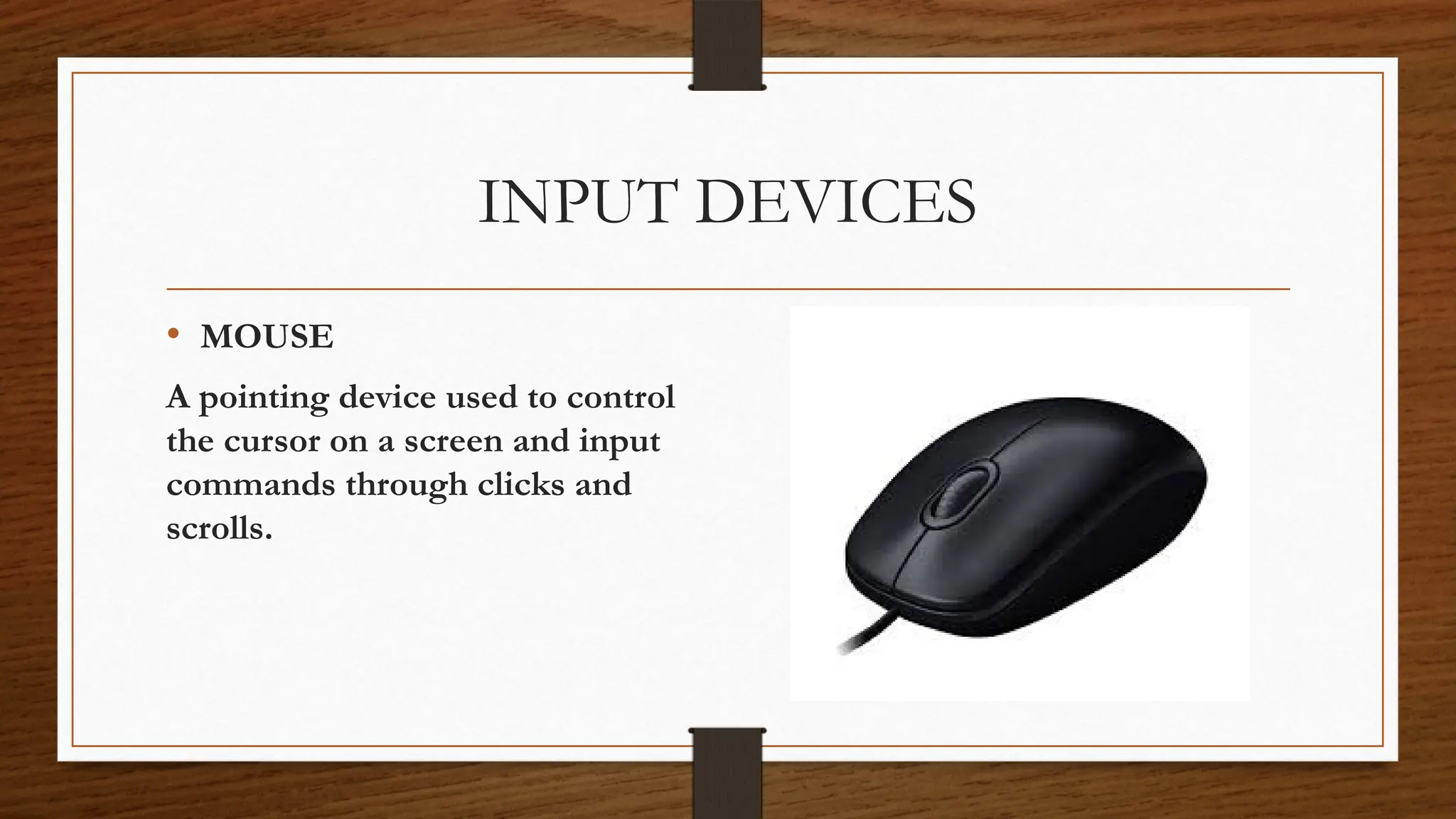 INPUT DEVICES

• MOUSE

A pointing device used to control the cursor on a screen and input commands through clicks and scrolls.